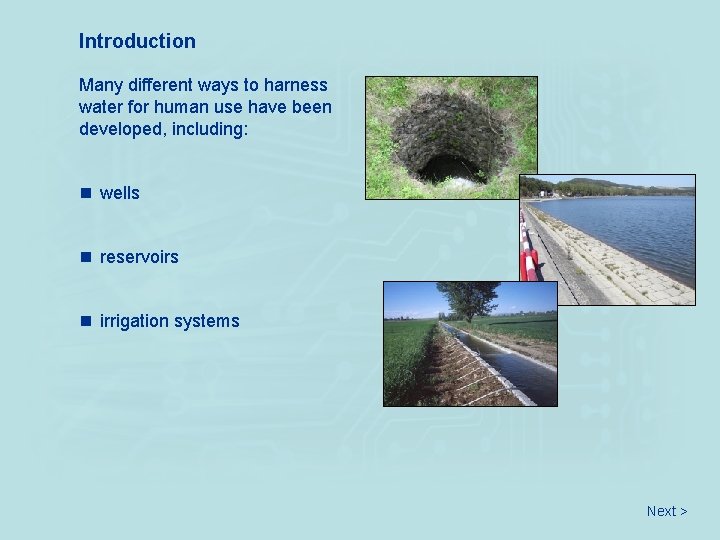 Introduction

Many different ways to harness water for human use have been developed, including:

■ wells

■ reservoirs

■ irrigation systems

Next >